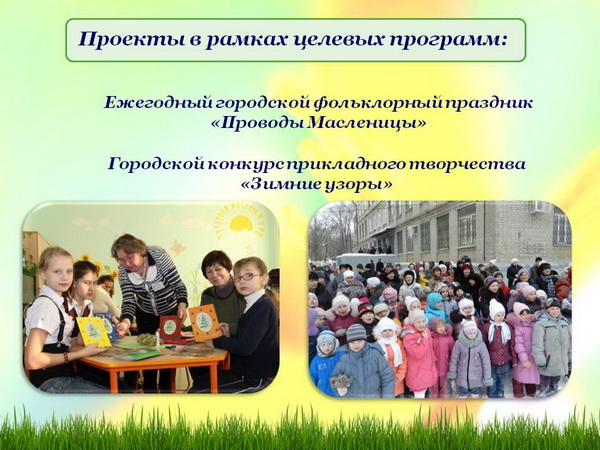 Проекты в рамках целевых программ:

Ежегодный городской фольклорный праздник «Проводы Масленицы»

Городской конкурс прикладного творчества «Зимние узоры»